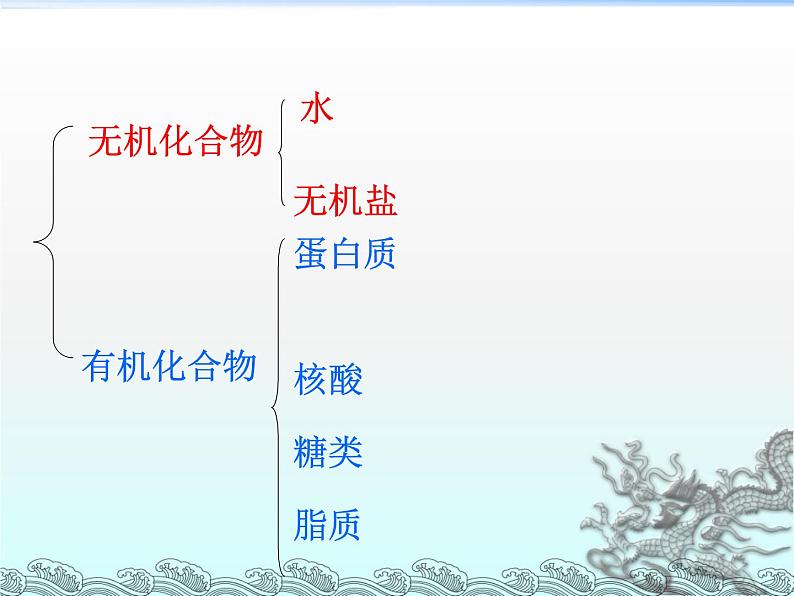 无机化合物
水
无机盐

有机化合物
蛋白质
核酸
糖类
脂质